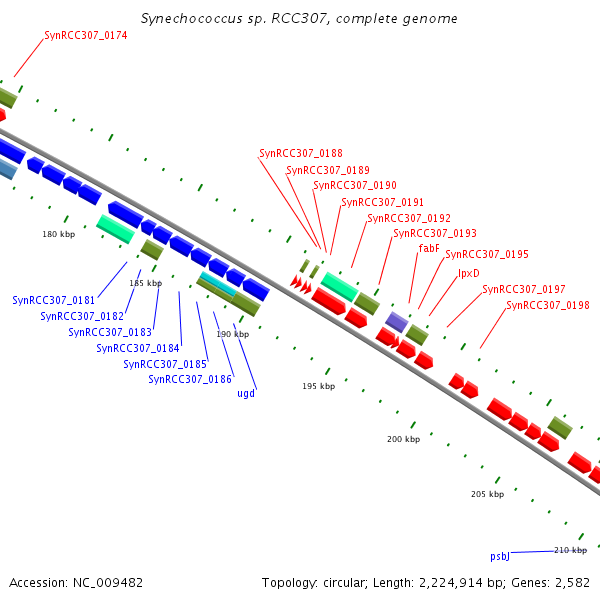 Synechococcus sp. RCC307, complete genome

SynRCC307_0174

SynRCC307_0188
SynRCC307_0189
SynRCC307_0190
SynRCC307_0191
SynRCC307_0192
SynRCC307_0193
fabF
SynRCC307_0195
lpxD
SynRCC307_0197
SynRCC307_0198

180 kbp
185 kbp
190 kbp
195 kbp
200 kbp
205 kbp
210 kbp

SynRCC307_0181
SynRCC307_0182
SynRCC307_0183
SynRCC307_0184
SynRCC307_0185
SynRCC307_0186
ugd

psbJ

Accession: NC_009482

Topology: circular; Length: 2,224,914 bp; Genes: 2,582